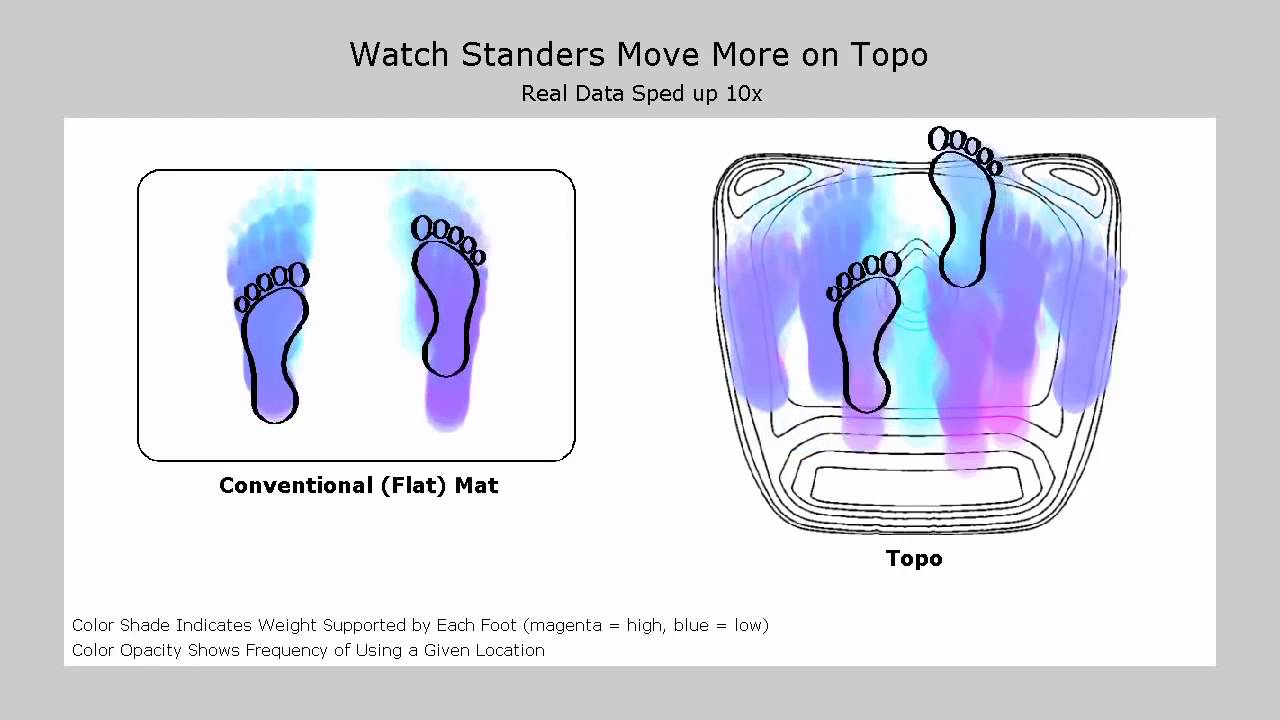 Watch Standers Move More on Topo

Real Data Sped up 10x

Conventional (Flat) Mat

Topo

Color Shade Indicates Weight Supported by Each Foot (magenta = high, blue = low)
Color Opacity Shows Frequency of Using a Given Location